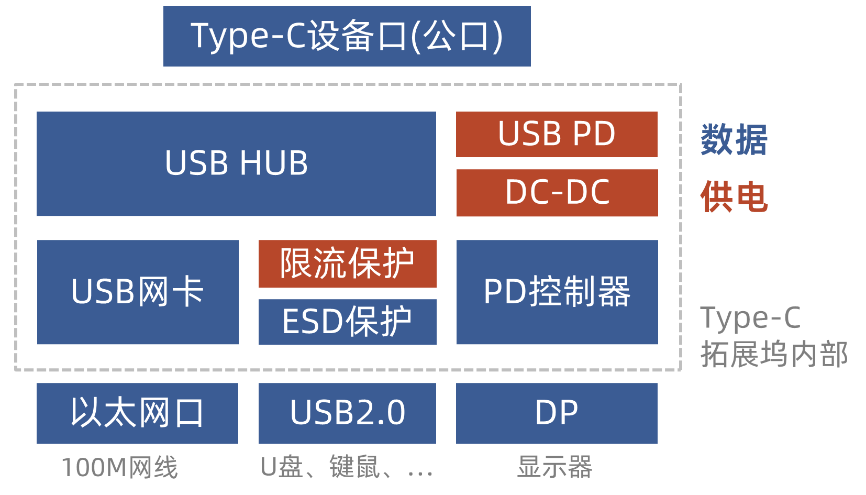 Type-C设备口(公口)

USB HUB

USB PD

DC-DC

数据

供电

USB网卡

限流保护

ESD保护

PD控制器

Type-C
拓展坞内部

以太网口

USB2.0

DP

100M网线

U盘、键鼠、…

显示器